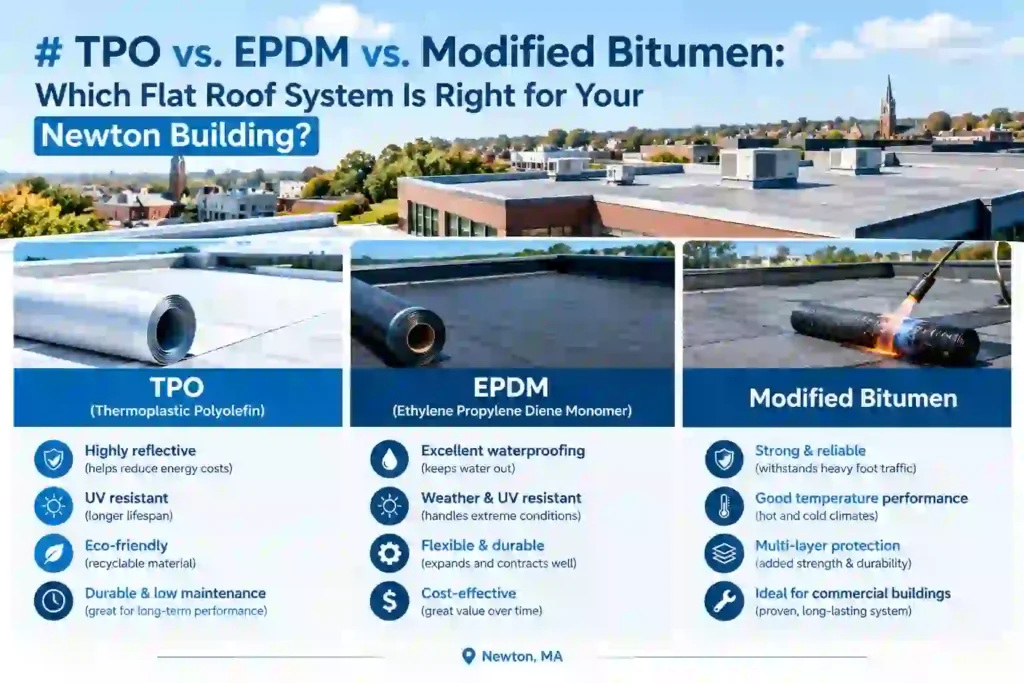 # TPO vs. EPDM vs. Modified Bitumen: Which Flat Roof System Is Right for Your Newton Building?

TPO
(Thermoplastic Polyolefin)

Highly reflective
(helps reduce energy costs)

UV resistant
(longer lifespan)

Eco-friendly
(recyclable material)

Durable & low maintenance
(great for long-term performance)

EPDM
(Ethylene Propylene Diene Monomer)

Excellent waterproofing
(keeps water out)

Weather & UV resistant
(handles extreme conditions)

Flexible & durable
(expands and contracts well)

Cost-effective
(great value over time)

Modified Bitumen

Strong & reliable
(withstands heavy foot traffic)

Good temperature performance
(hot and cold climates)

Multi-layer protection
(added strength & durability)

Ideal for commercial buildings
(proven, long-lasting system)

Newton, MA